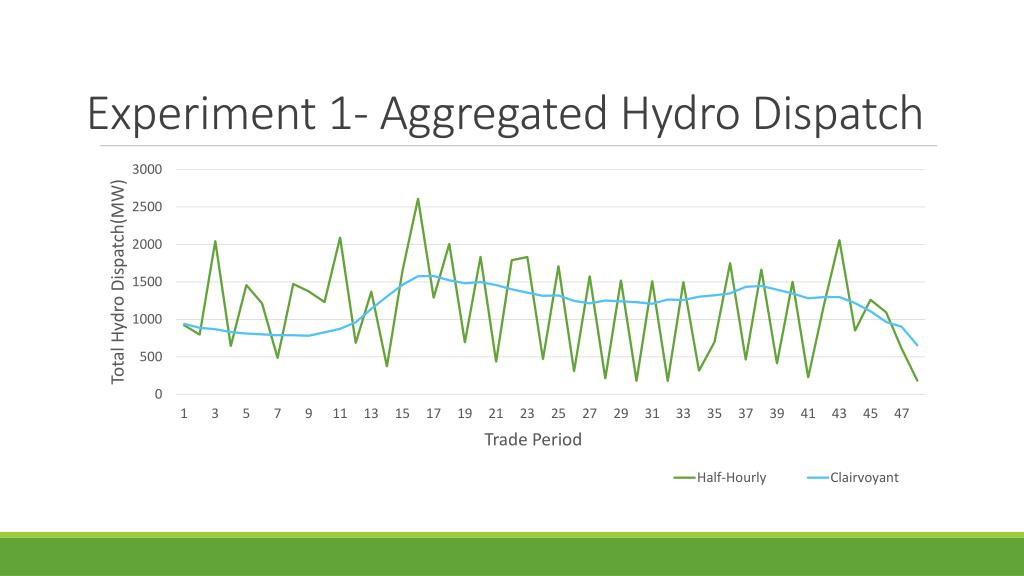 Experiment 1- Aggregated Hydro Dispatch

Total Hydro Dispatch(MW)

3000
2500
2000
1500
1000
500
0

1 3 5 7 9 11 13 15 17 19 21 23 25 27 29 31 33 35 37 39 41 43 45 47

Trade Period

Half-Hourly
Clairvoyant